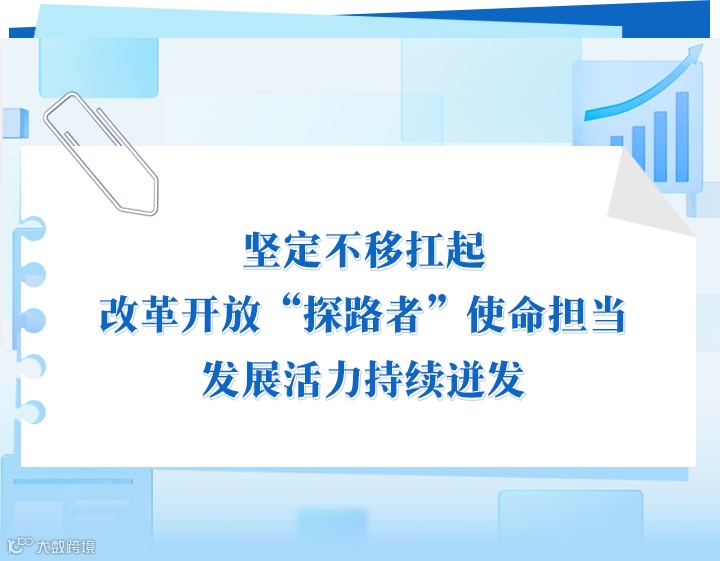 坚定不移扛起
改革开放“探路者”使命担当
发展活力持续迸发

大数跨境